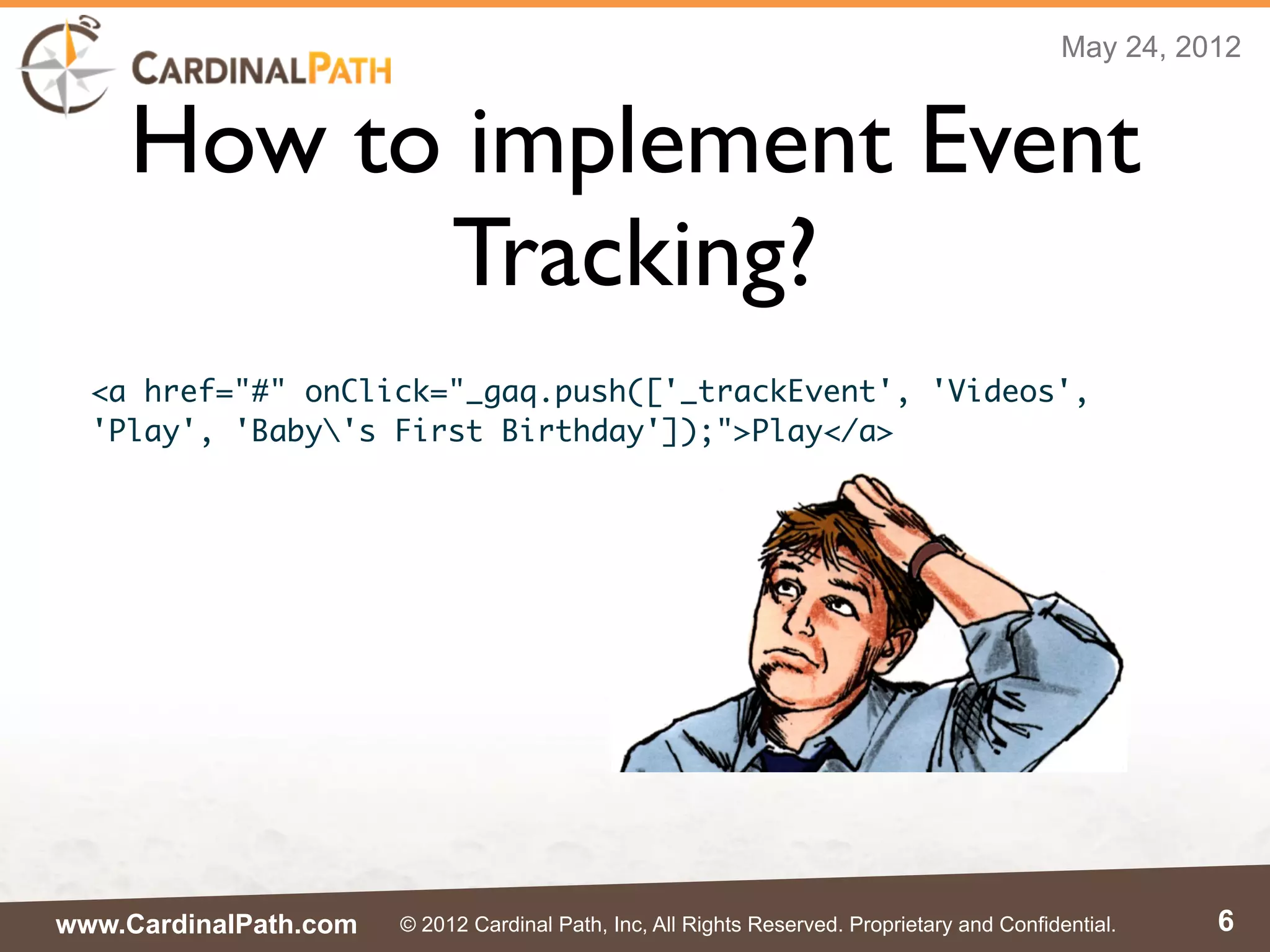 CARDINALPATH

May 24, 2012

How to implement Event Tracking?

<a href="#" onClick="_gaq.push(['_trackEvent', 'Videos', 'Play', 'Baby\'s First Birthday']);">Play</a>

www.CardinalPath.com © 2012 Cardinal Path, Inc, All Rights Reserved. Proprietary and Confidential. 6